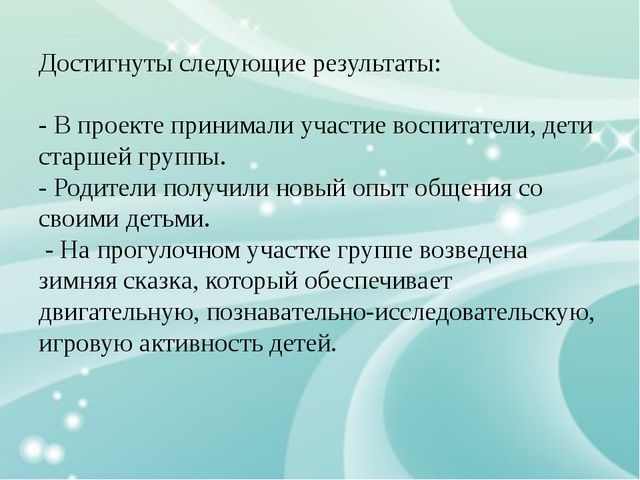 Достигнуты следующие результаты:

- В проекте принимали участие воспитатели, дети старшей группы.
- Родители получили новый опыт общения со своими детьми.
- На прогулочном участке группе возведена зимняя сказка, который обеспечивает двигательную, познавательно-исследовательскую, игровую активность детей.